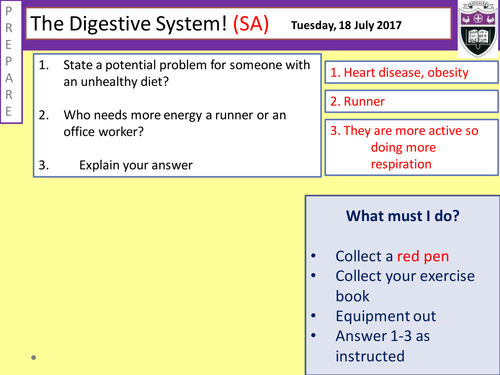 P
R
E
P
A
R
E

The Digestive System! (SA)

Tuesday, 18 July 2017

1. State a potential problem for someone with an unhealthy diet?

2. Who needs more energy a runner or an office worker?

3. Explain your answer

1. Heart disease, obesity

2. Runner

3. They are more active so doing more respiration

What must I do?

• Collect a red pen
• Collect your exercise book
• Equipment out
• Answer 1-3 as instructed